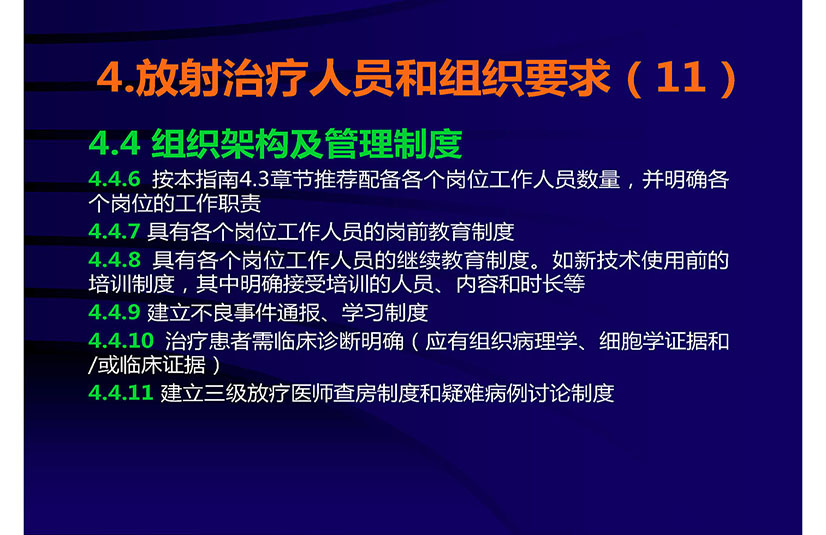 4.放射治疗人员和组织要求（11）

4.4 组织架构及管理制度

4.4.6 按本指南4.3章节推荐配备各个岗位工作人员数量，并明确各个岗位的工作职责

4.4.7 具有各个岗位工作人员的岗前教育制度

4.4.8 具有各个岗位工作人员的继续教育制度。如新技术使用前的培训制度，其中明确接受培训的人员、内容和时长等

4.4.9 建立不良事件通报、学习制度

4.4.10 治疗患者需临床诊断明确（应有组织病理学、细胞学证据和/或临床证据）

4.4.11 建立三级放疗医师查房制度和疑难病例讨论制度